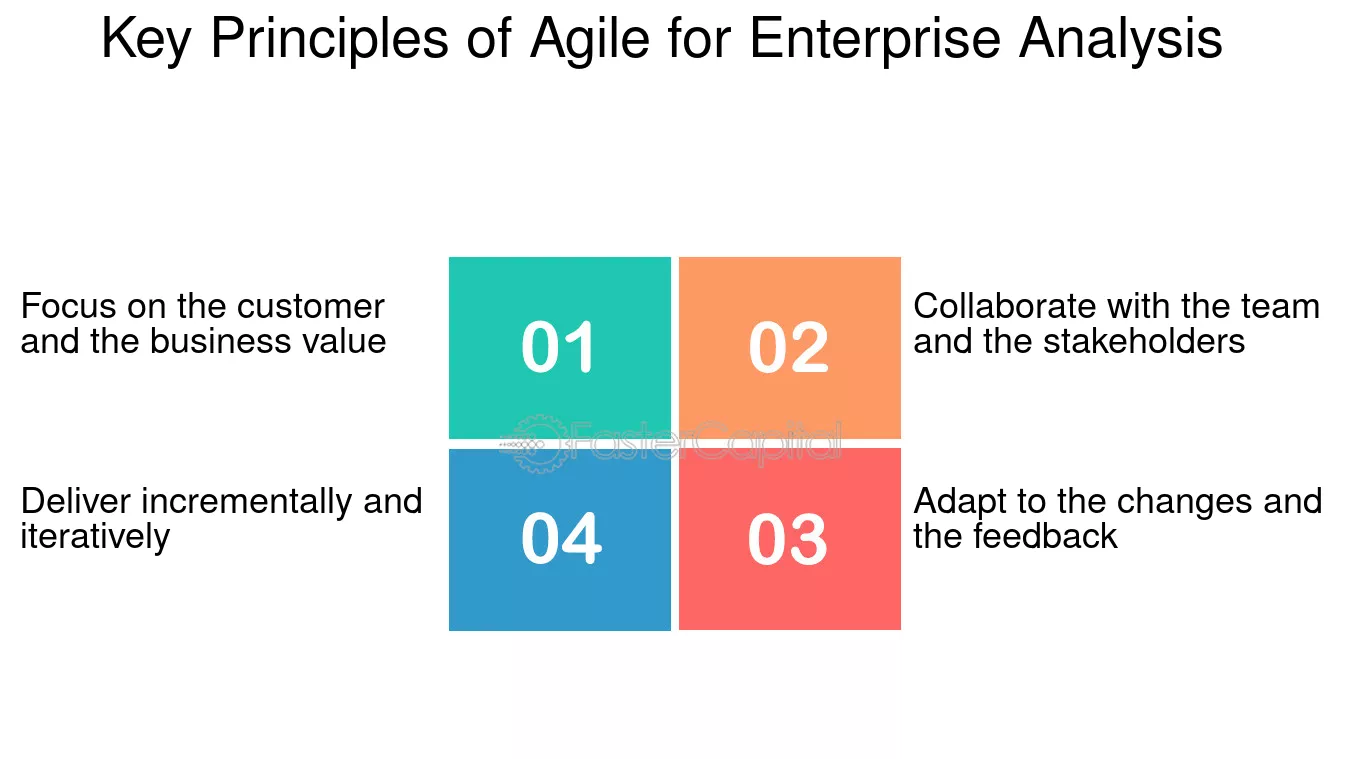 Key Principles of Agile for Enterprise Analysis

Focus on the customer and the business value

01

02

Collaborate with the team and the stakeholders

FasterCapital

Deliver incrementally and iteratively

04

03

Adapt to the changes and the feedback